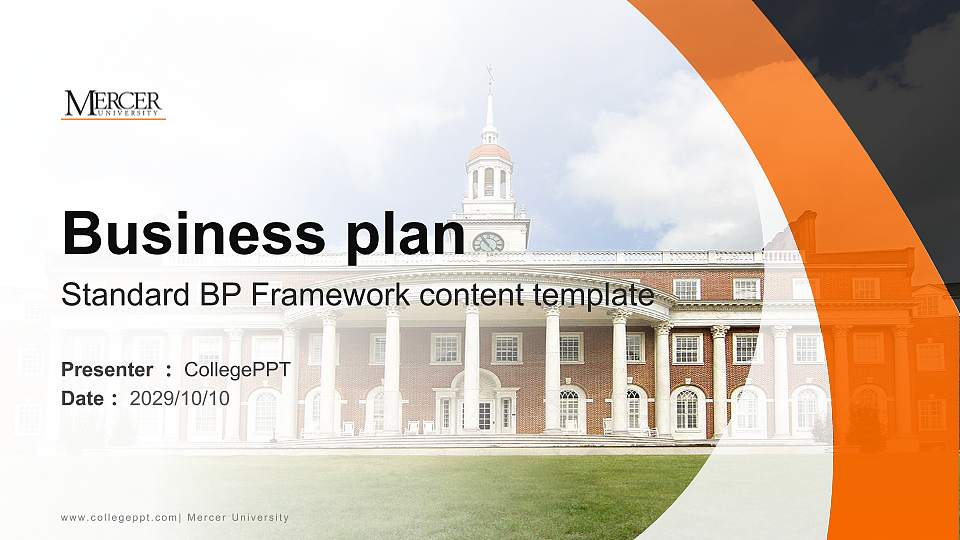 MERCER
UNIVERSITY

Business plan
Standard BP Framework content template

Presenter ： CollegePPT
Date ： 2029/10/10

www.collegeppt.com| Mercer University